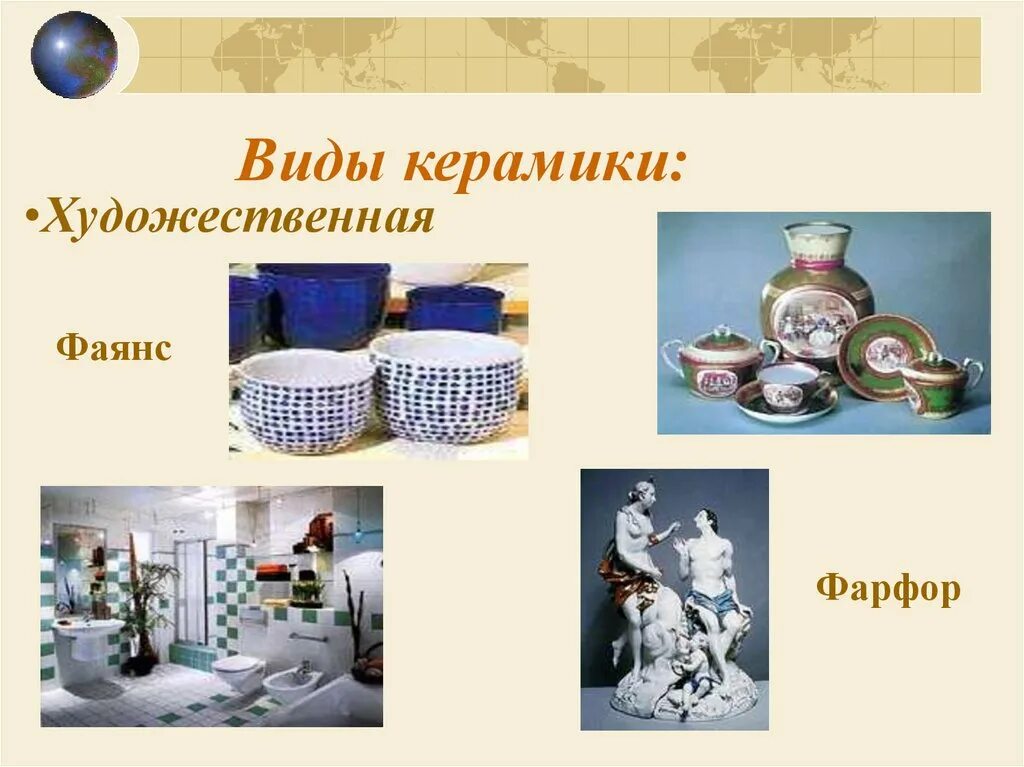 Виды керамики:

•Художественная

Фаянс

Фарфор